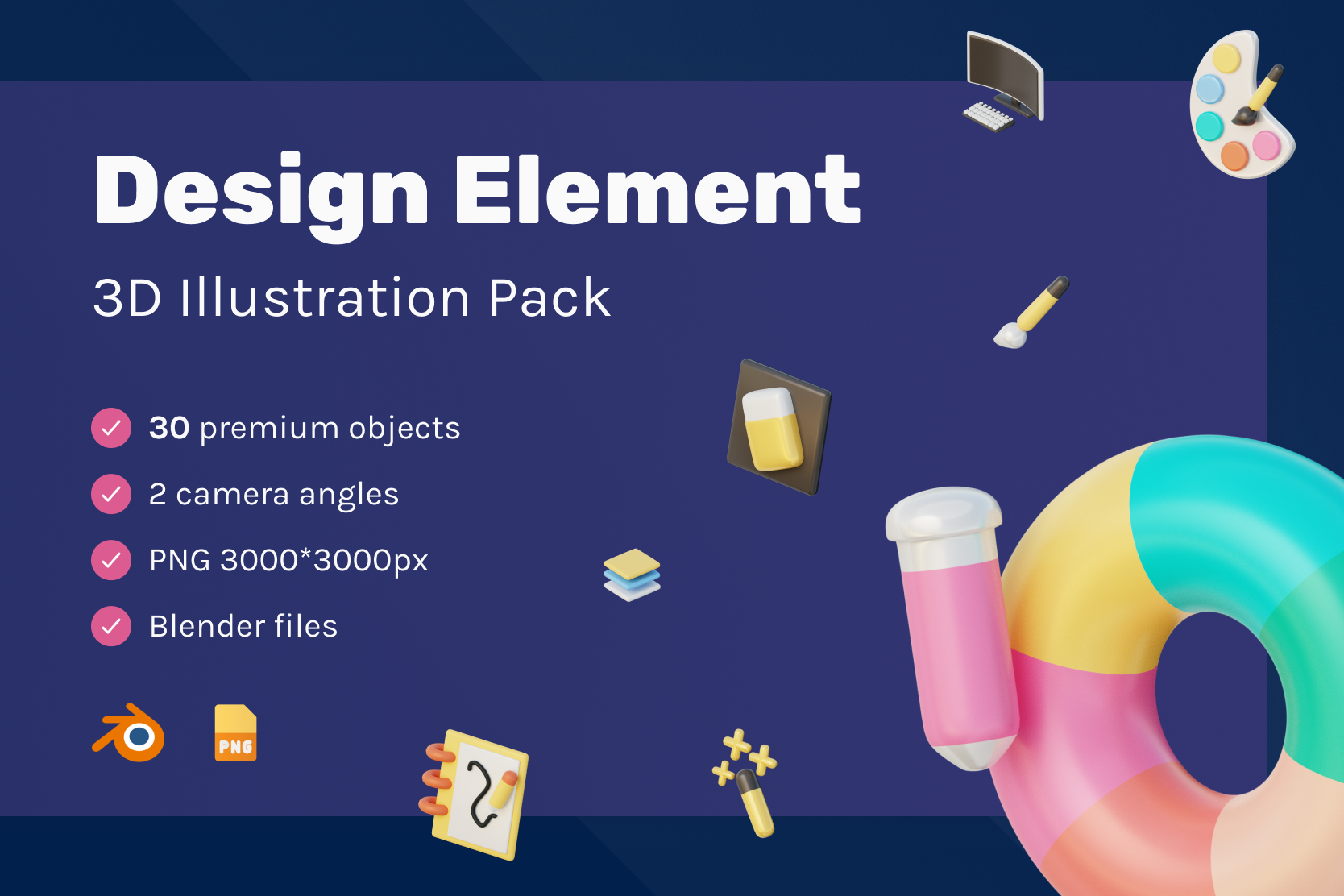 Design Element
3D Illustration Pack

30 premium objects
2 camera angles
PNG 3000*3000px
Blender files

PNG